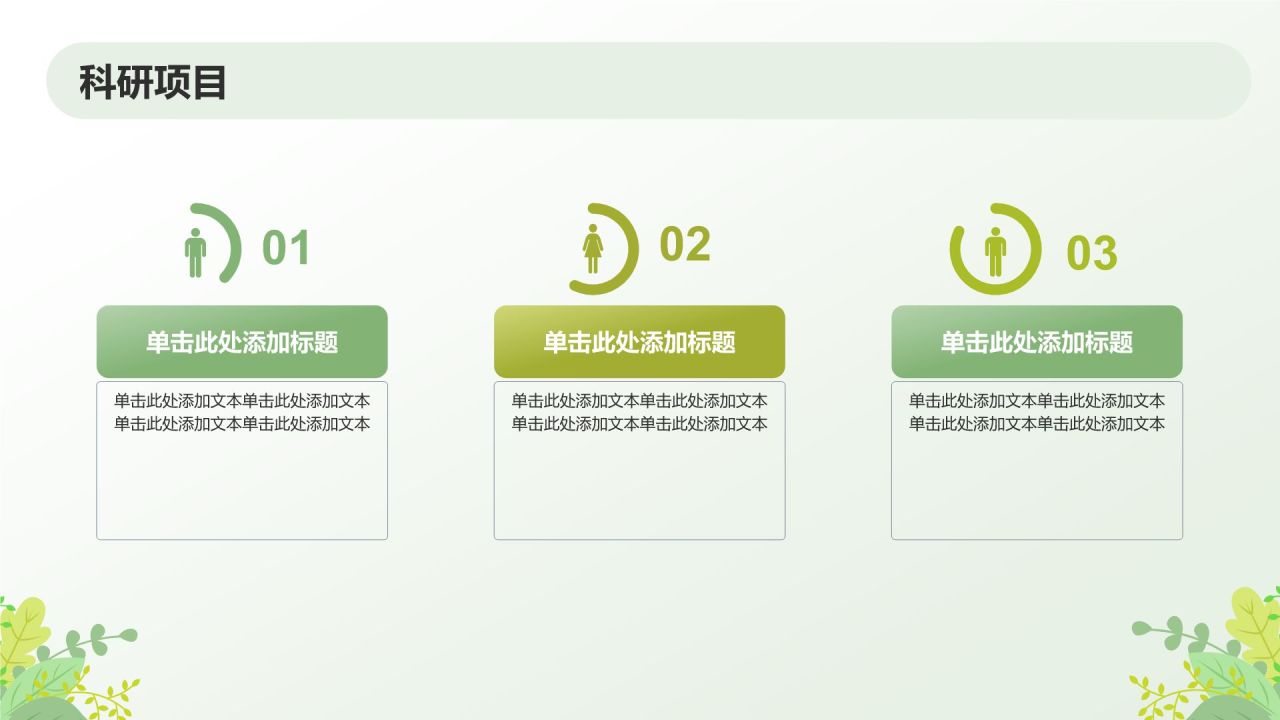 科研项目

01

单击此处添加标题

单击此处添加文本单击此处添加文本单击此处添加文本单击此处添加文本

02

单击此处添加标题

单击此处添加文本单击此处添加文本单击此处添加文本单击此处添加文本

03

单击此处添加标题

单击此处添加文本单击此处添加文本单击此处添加文本单击此处添加文本